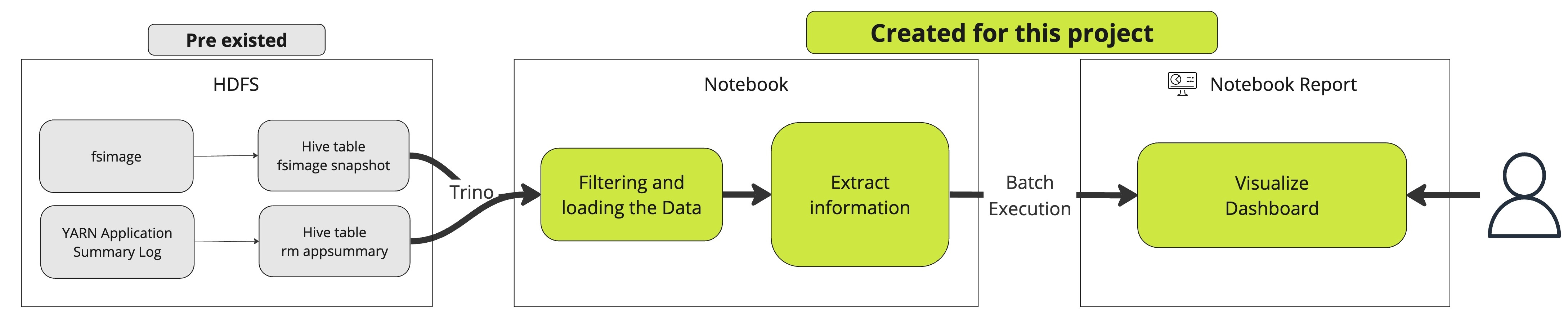 Pre existed

Created for this project

HDFS

fsimage

Hive table
fsimage snapshot

YARN Application
Summary Log

Hive table
rm appsummary

Trino

Notebook

Filtering and
loading the Data

Extract
information

Batch
Execution

Notebook Report

Visualize
Dashboard